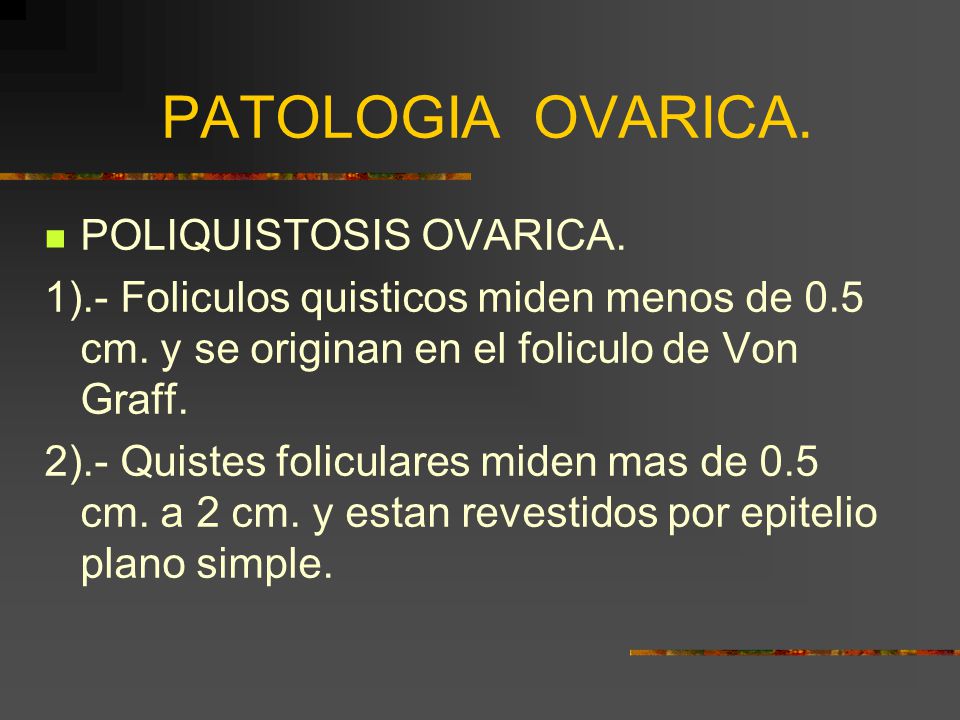 PATOLOGIA OVARICA.

POLIQUISTOSIS OVARICA.

1).- Foliculos quisticos miden menos de 0.5 cm. y se originan en el foliculo de Von Graff.

2).- Quistes foliculares miden mas de 0.5 cm. a 2 cm. y estan revestidos por epitelio plano simple.